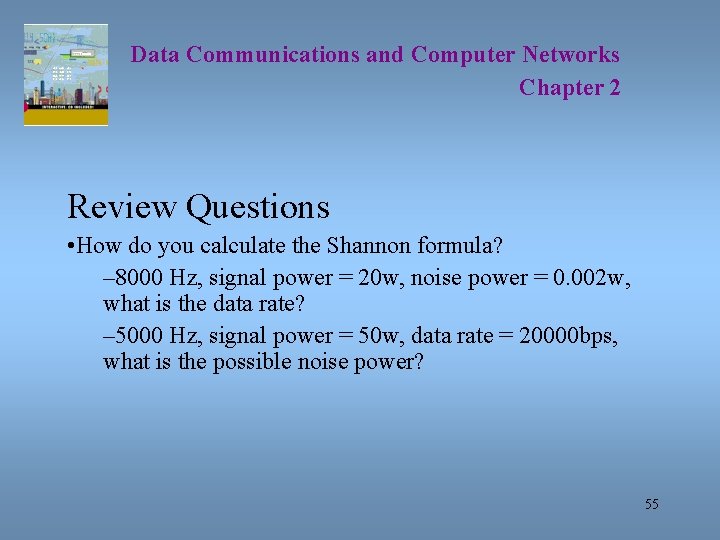 Data Communications and Computer Networks
Chapter 2

Review Questions

•How do you calculate the Shannon formula?

–8000 Hz, signal power = 20w, noise power = 0.002w, what is the data rate?

–5000 Hz, signal power = 50w, data rate = 20000bps, what is the possible noise power?

55